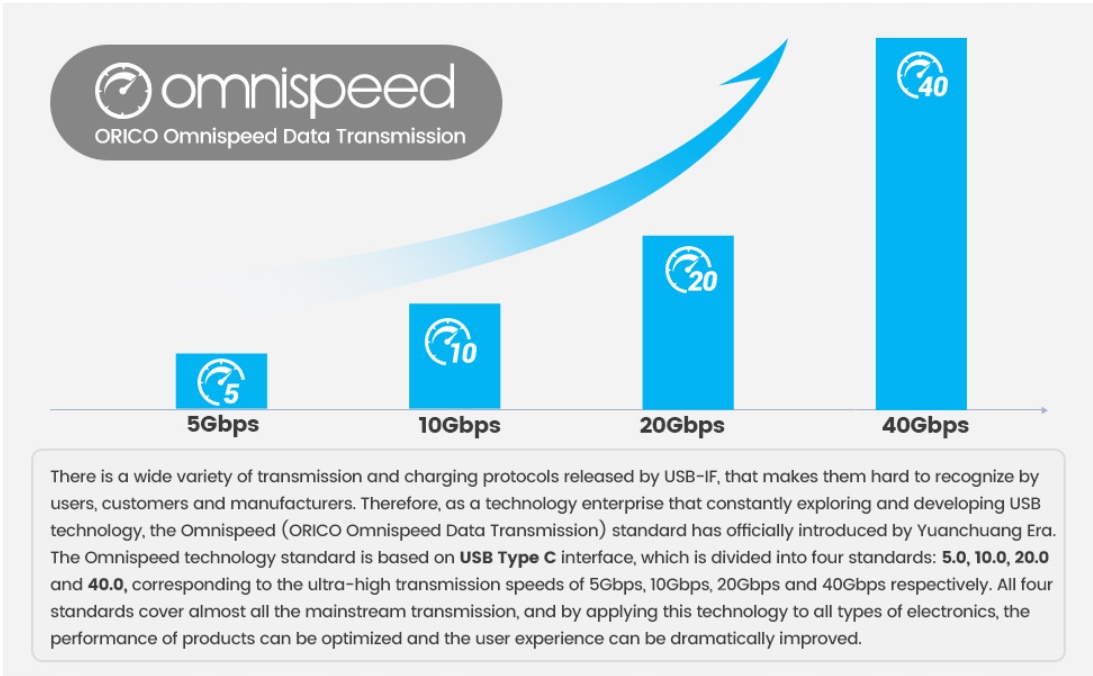 omnispeed
ORICO Omnispeed Data Transmission

5
10
20
40

5Gbps
10Gbps
20Gbps
40Gbps

There is a wide variety of transmission and charging protocols released by USB-IF, that makes them hard to recognize by users, customers and manufacturers. Therefore, as a technology enterprise that constantly exploring and developing USB technology, the Omnispeed (ORICO Omnispeed Data Transmission) standard has officially introduced by Yuanchuang Era. The Omnispeed technology standard is based on USB Type C interface, which is divided into four standards: 5.0, 10.0, 20.0 and 40.0, corresponding to the ultra-high transmission speeds of 5Gbps, 10Gbps, 20Gbps and 40Gbps respectively. All four standards cover almost all the mainstream transmission, and by applying this technology to all types of electronics, the performance of products can be optimized and the user experience can be dramatically improved.